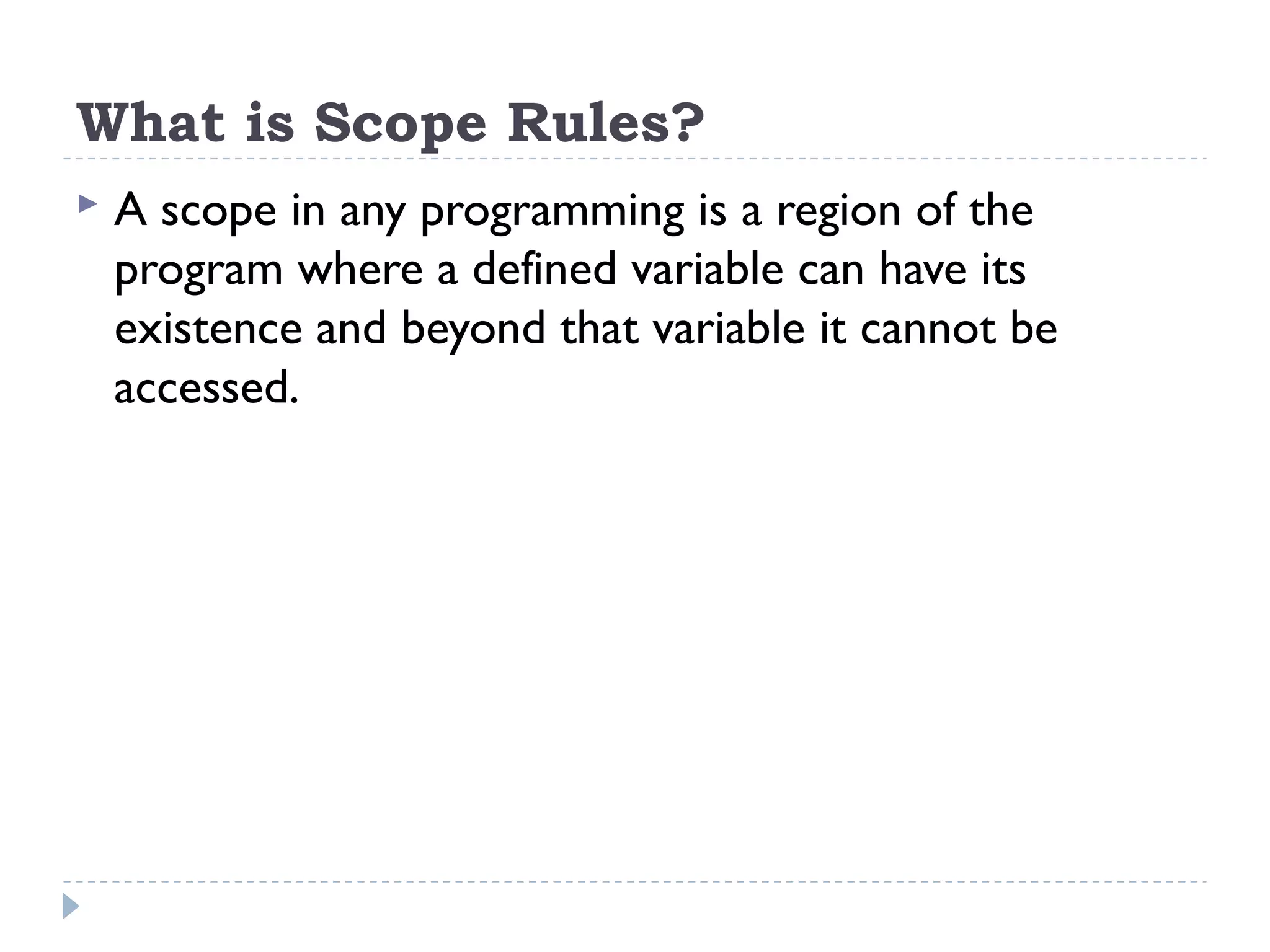 What is Scope Rules?

A scope in any programming is a region of the program where a defined variable can have its existence and beyond that variable it cannot be accessed.